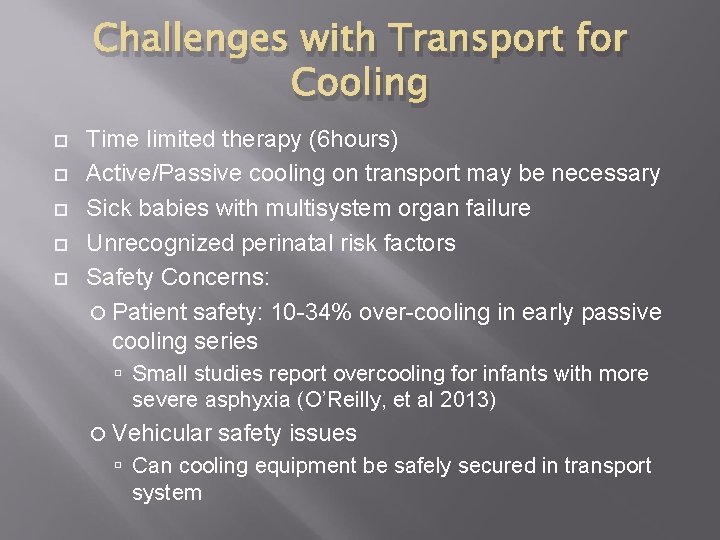 Challenges with Transport for Cooling

Time limited therapy (6hours)

Active/Passive cooling on transport may be necessary

Sick babies with multisystem organ failure

Unrecognized perinatal risk factors

Safety Concerns:

Patient safety: 10-34% over-cooling in early passive cooling series

Small studies report overcooling for infants with more severe asphyxia (O'Reilly, et al 2013)

Vehicular safety issues

Can cooling equipment be safely secured in transport system